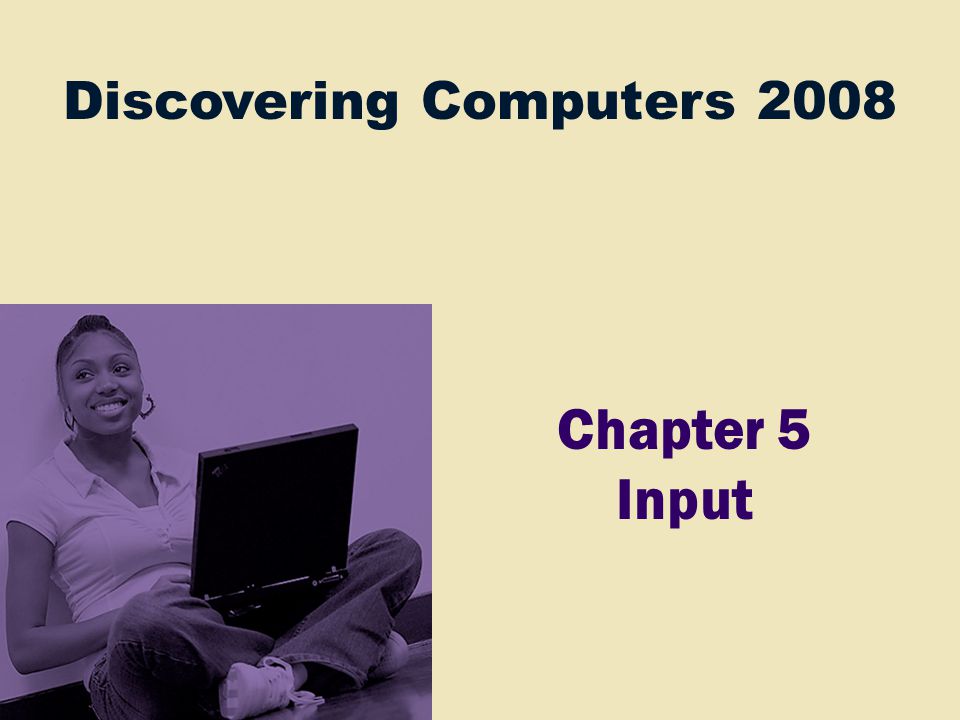 Discovering Computers 2008

Chapter 5
Input